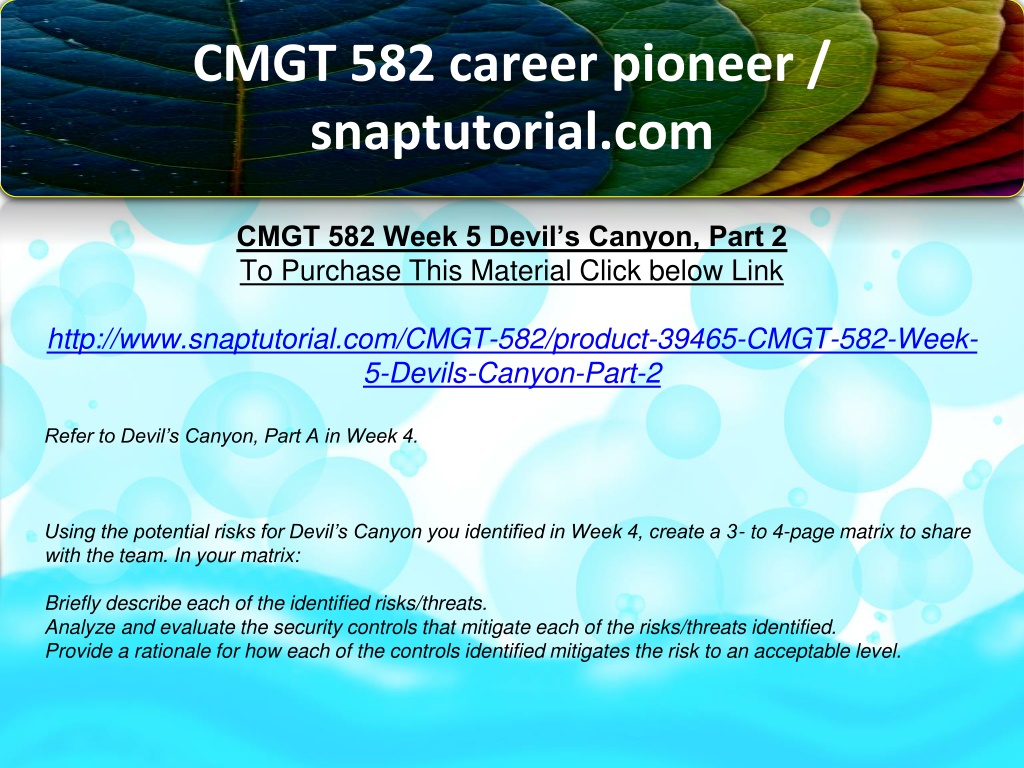 CMGT 582 career pioneer / snaptutorial.com

CMGT 582 Week 5 Devil’s Canyon, Part 2
To Purchase This Material Click below Link

http://www.snaptutorial.com/CMGT-582/product-39465-CMGT-582-Week-5-Devils-Canyon-Part-2

Refer to Devil’s Canyon, Part A in Week 4.

Using the potential risks for Devil’s Canyon you identified in Week 4, create a 3- to 4-page matrix to share with the team. In your matrix:

Briefly describe each of the identified risks/threats.
Analyze and evaluate the security controls that mitigate each of the risks/threats identified.
Provide a rationale for how each of the controls identified mitigates the risk to an acceptable level.